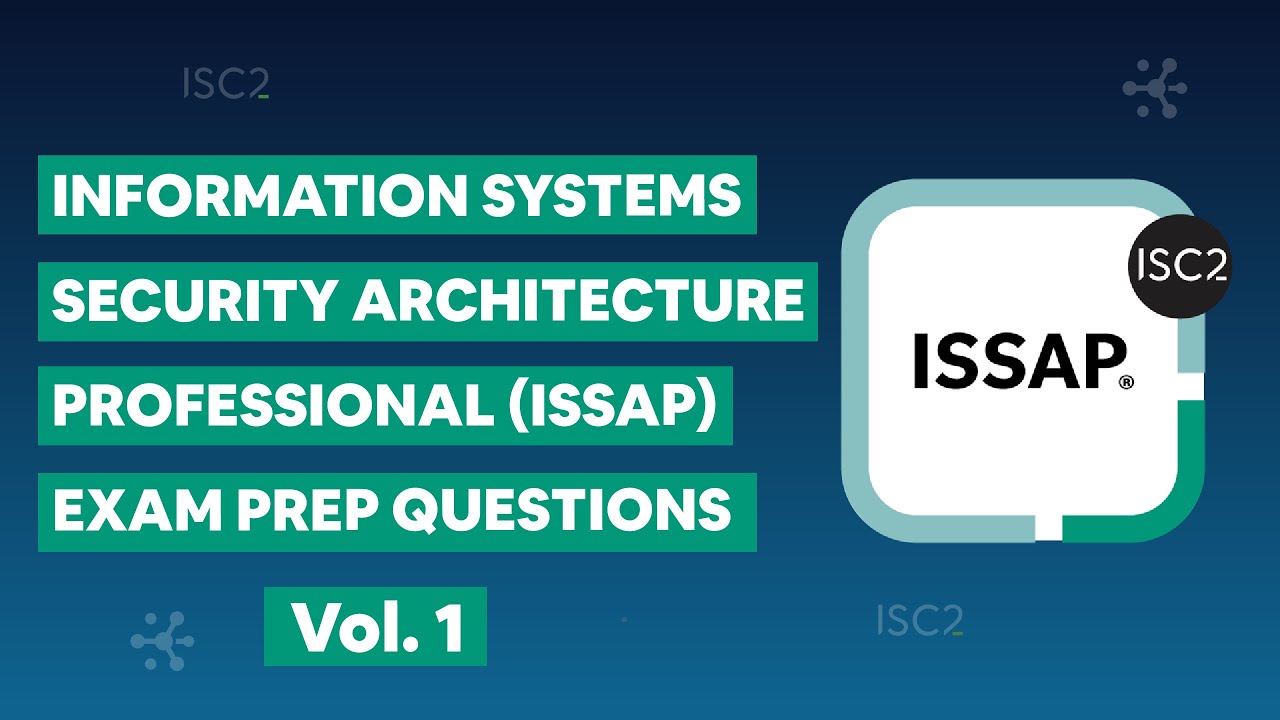 ISC2

INFORMATION SYSTEMS
SECURITY ARCHITECTURE
PROFESSIONAL (ISSAP)
EXAM PREP QUESTIONS

Vol. 1

ISC2

ISSAP®

ISC2